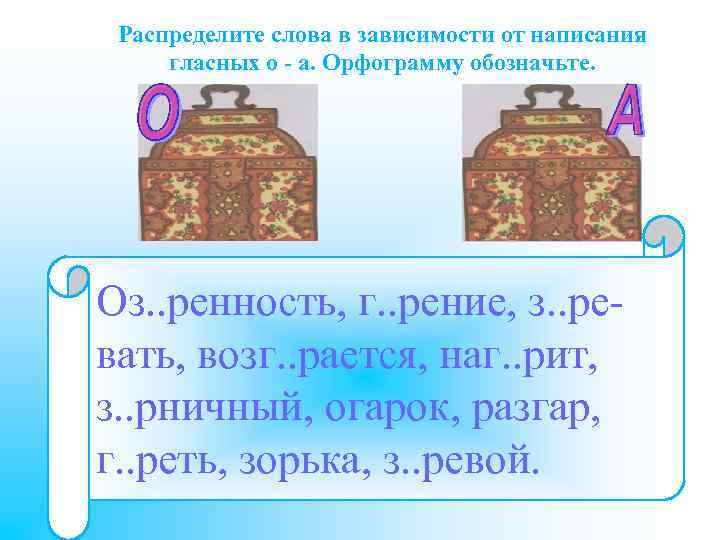 Распределите слова в зависимости от написания гласных о - а. Орфограмму обозначьте.

О

А

Оз..ренность, г..рение, з..ревать, возг..рается, наг..рит, з..рничный, огарок, разгар, г..реть, зорька, з..ревой.